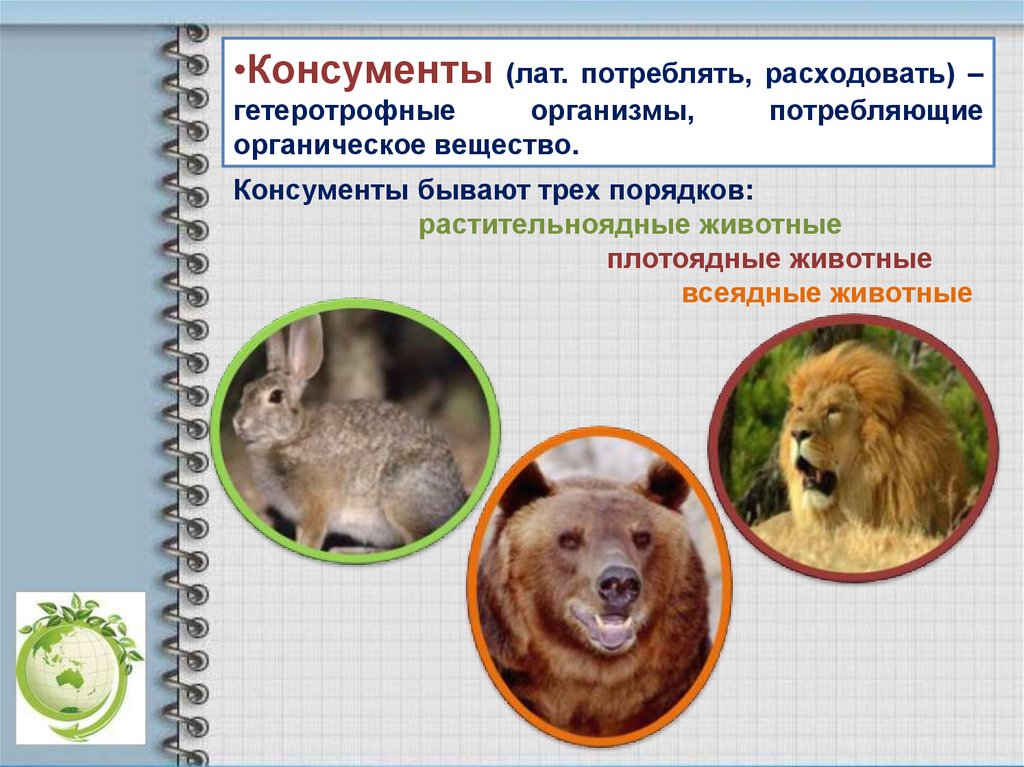 •Консументы (лат. потреблять, расходовать) – гетеротрофные организмы, потребляющие органическое вещество.

Консументы бывают трех порядков:
растительноядные животные
плотоядные животные
всеядные животные